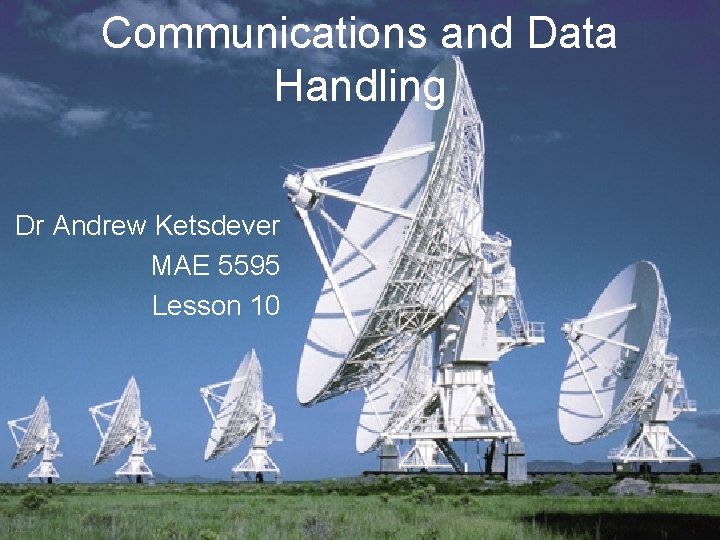 Communications and Data Handling

Dr Andrew Ketsdever
MAE 5595
Lesson 10